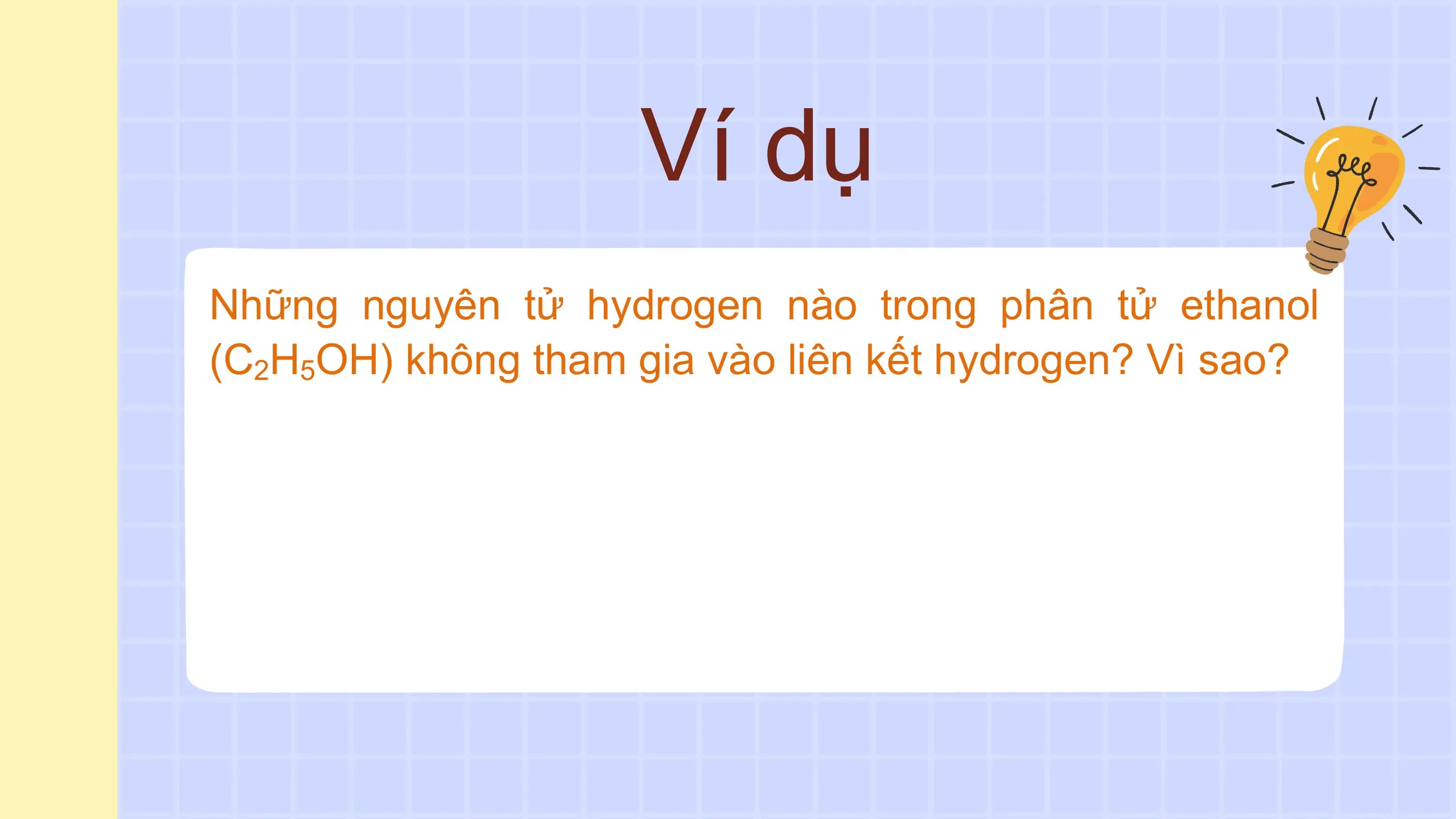 Ví dụ

Những nguyên tử hydrogen nào trong phân tử ethanol ($C_2H_5OH$) không tham gia vào liên kết hydrogen? Vì sao?